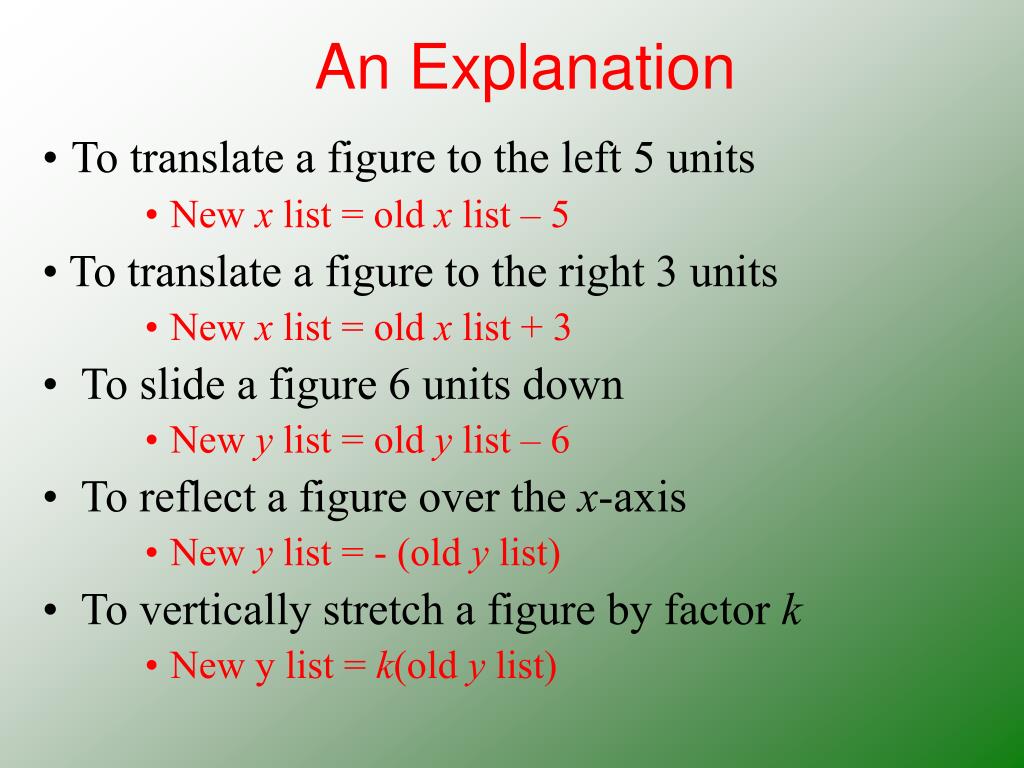 An Explanation

• To translate a figure to the left 5 units
  • New $x$ list = old $x$ list – 5
• To translate a figure to the right 3 units
  • New $x$ list = old $x$ list + 3
• To slide a figure 6 units down
  • New $y$ list = old $y$ list – 6
• To reflect a figure over the $x$-axis
  • New $y$ list = - (old $y$ list)
• To vertically stretch a figure by factor $k$
  • New y list = $k$(old $y$ list)